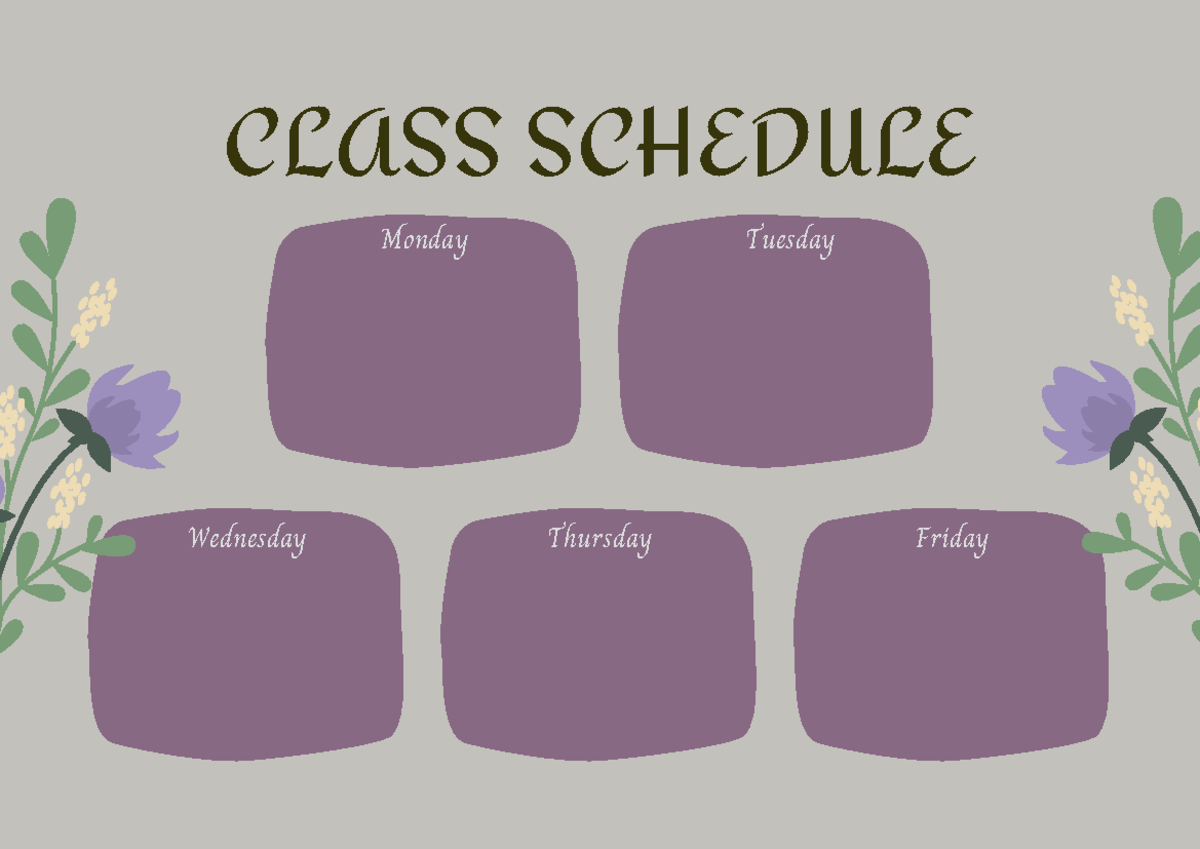 CLASS SCHEDULE

Monday

Tuesday

Wednesday

Thursday

Friday